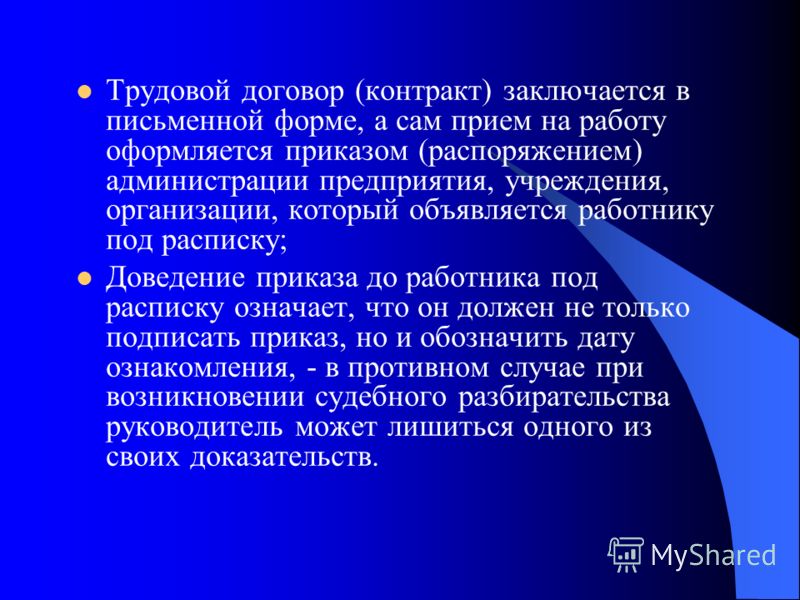 Трудовой договор (контракт) заключается в письменной форме, а сам прием на работу оформляется приказом (распоряжением) администрации предприятия, учреждения, организации, который объявляется работнику под расписку;

Доведение приказа до работника под расписку означает, что он должен не только подписать приказ, но и обозначить дату ознакомления, - в противном случае при возникновении судебного разбирательства руководитель может лишиться одного из своих доказательств.

MyShared